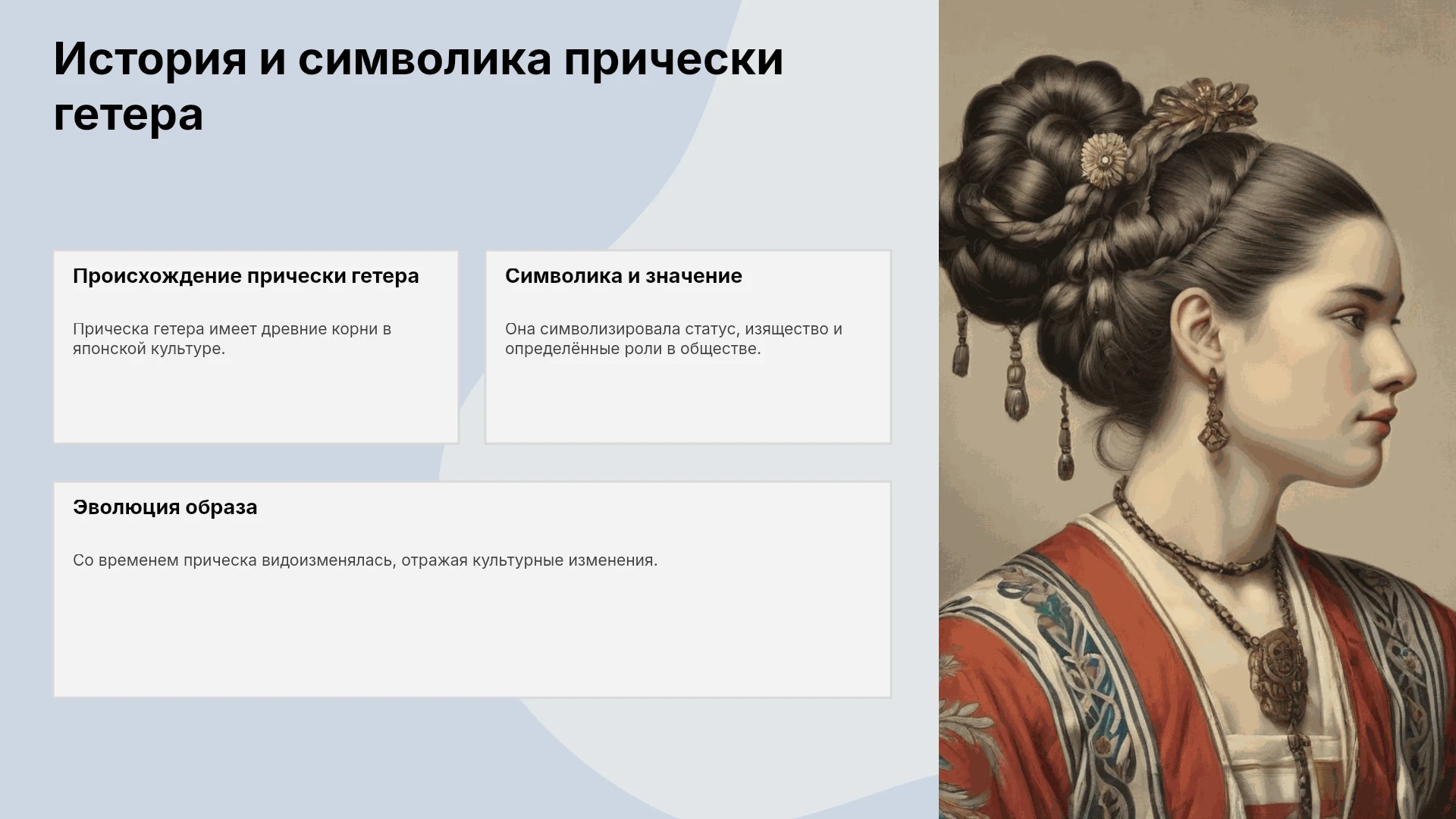 История и символика прически гетера

Происхождение прически гетера

Прическа гетера имеет древние корни в японской культуре.

Символика и значение

Она символизировала статус, изящество и определённые роли в обществе.

Эволюция образа

Со временем прическа видоизменялась, отражая культурные изменения.